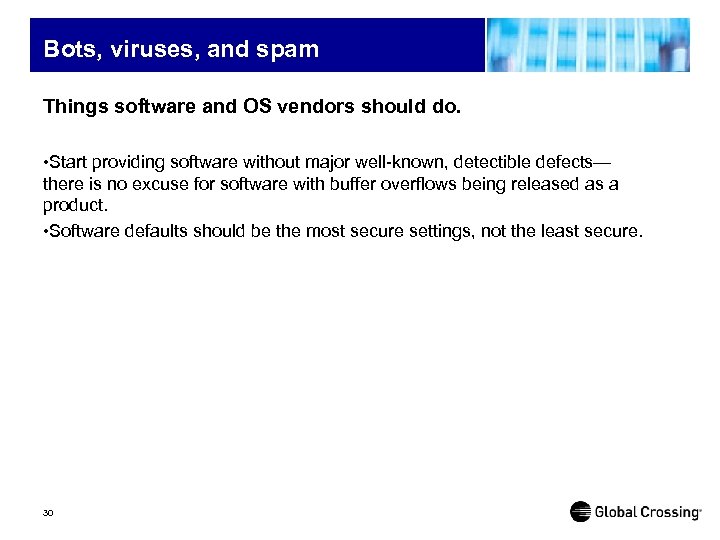 Bots, viruses, and spam

Things software and OS vendors should do.

•Start providing software without major well-known, detectible defects—there is no excuse for software with buffer overflows being released as a product.

•Software defaults should be the most secure settings, not the least secure.

30

Global Crossing